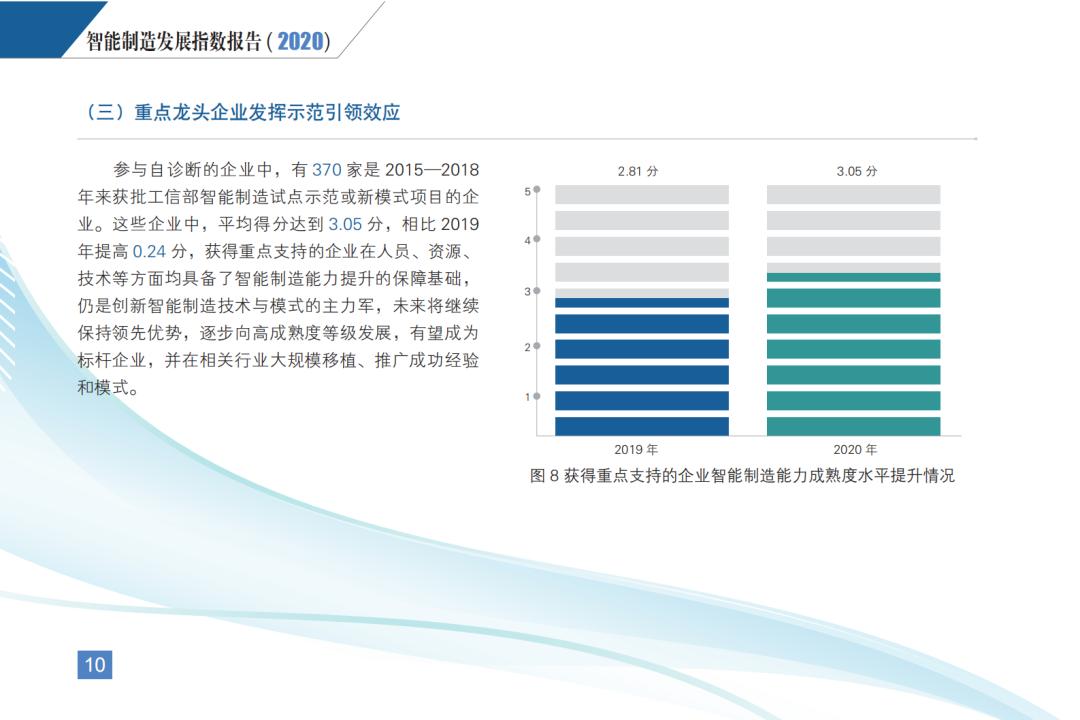 智能制造发展指数报告（2020）

（三）重点龙头企业发挥示范引领效应

参与自诊断的企业中，有 370 家是 2015—2018 年来获批工信部智能制造试点示范或新模式项目的企业。这些企业中，平均得分达到 3.05 分，相比 2019 年提高 0.24 分，获得重点支持的企业在人员、资源、技术等方面均具备了智能制造能力提升的保障基础，仍是创新智能制造技术与模式的主力军，未来将继续保持领先优势，逐步向高成熟度等级发展，有望成为标杆企业，并在相关行业大规模移植、推广成功经验和模式。

2.81 分
3.05 分
5
4
3
2
1
2019 年
2020 年

图 8 获得重点支持的企业智能制造能力成熟度水平提升情况

10